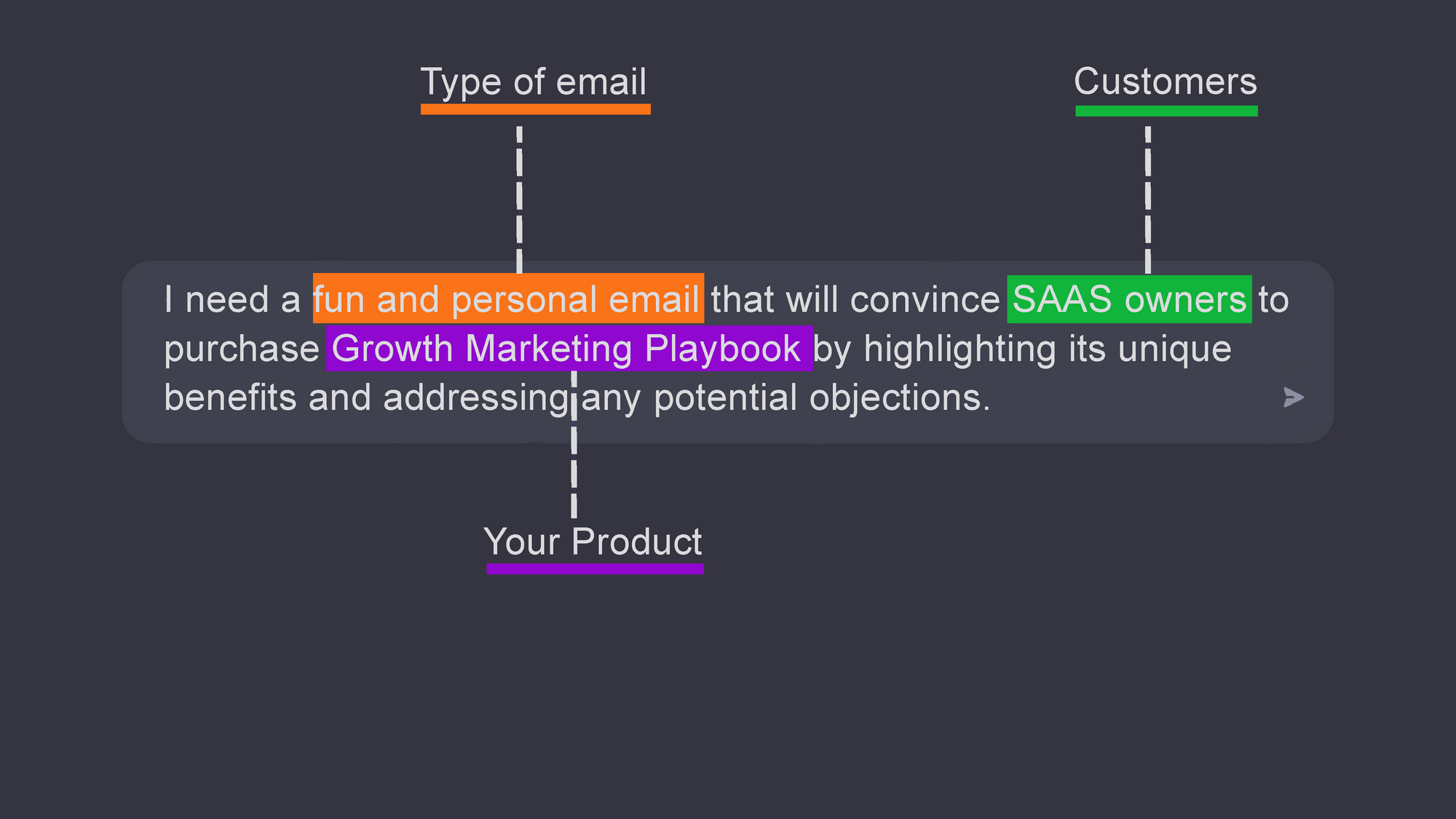 Type of email

Customers

I need a fun and personal email that will convince SAAS owners to purchase Growth Marketing Playbook by highlighting its unique benefits and addressing any potential objections.

Your Product